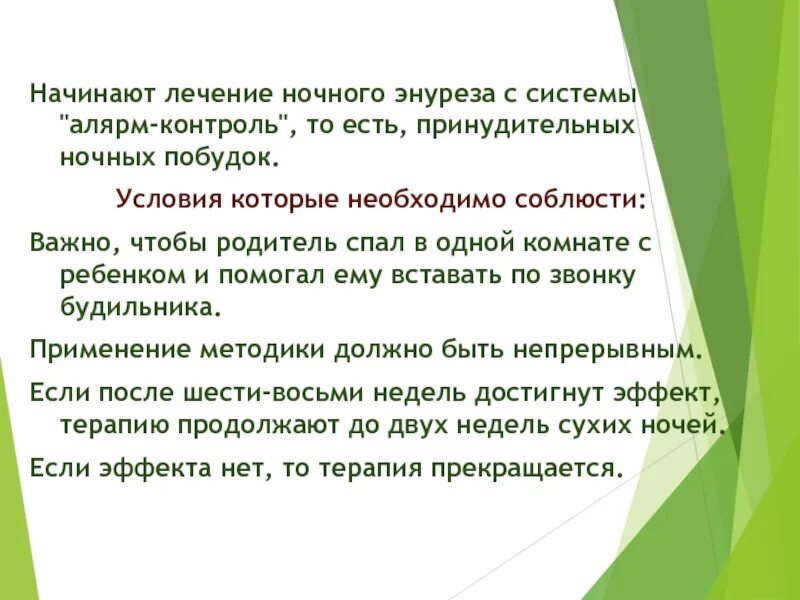 Начинают лечение ночного энуреза с системы "алярм-контроль", то есть, принудительных ночных побудок.

Условия которые необходимо соблюсти:

Важно, чтобы родитель спал в одной комнате с ребенком и помогал ему вставать по звонку будильника.

Применение методики должно быть непрерывным.

Если после шести-восьми недель достигнут эффект, терапию продолжают до двух недель сухих ночей.

Если эффекта нет, то терапия прекращается.